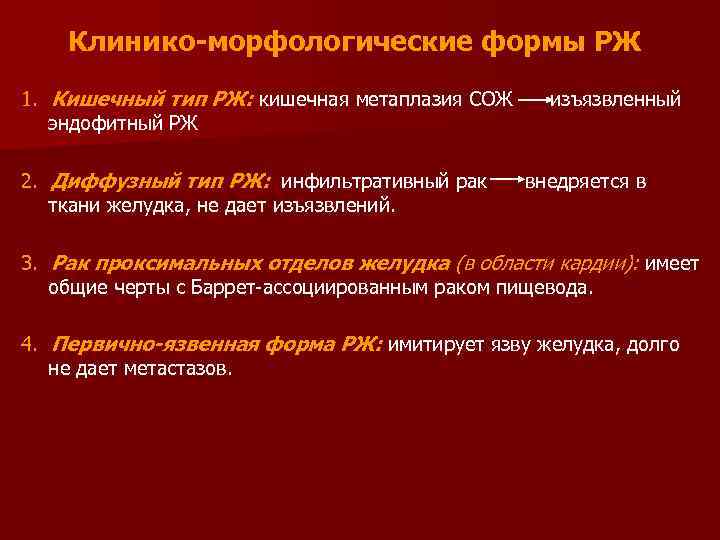 Клинико-морфологические формы РЖ

1. Кишечный тип РЖ: кишечная метаплазия СОЖ → изъязвленный эндофитный РЖ

2. Диффузный тип РЖ: инфильтративный рак → внедряется в ткани желудка, не дает изъязвлений.

3. Рак проксимальных отделов желудка (в области кардии): имеет общие черты с Баррет-ассоциированным раком пищевода.

4. Первично-язвенная форма РЖ: имитирует язву желудка, долго не дает метастазов.